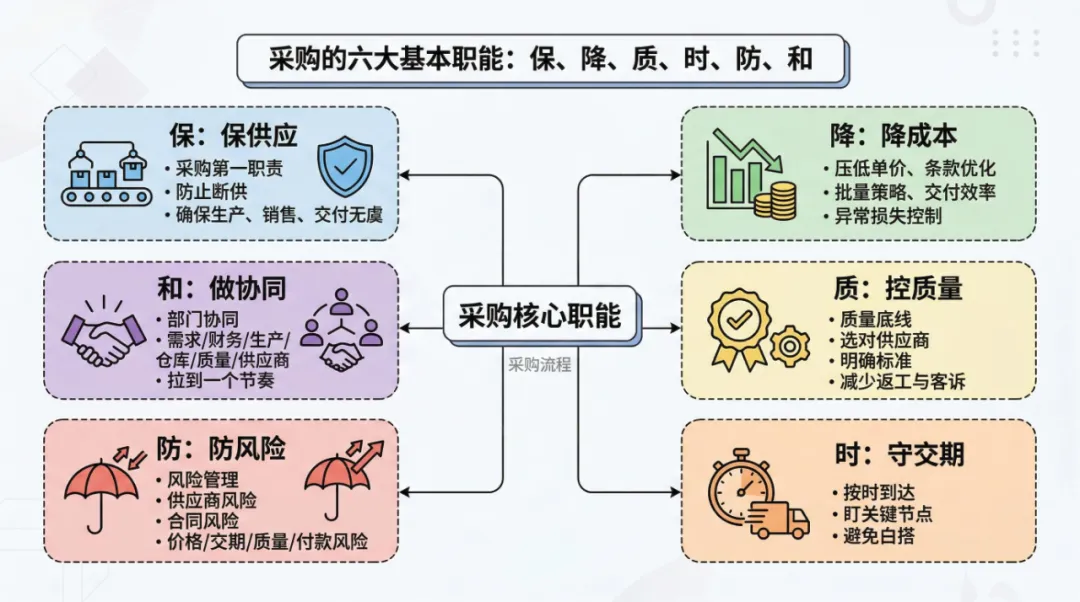 采购的六大基本职能：保、降、质、时、防、和

保：保供应
• 采购第一职责
• 防止断供
• 确保生产、销售、交付无虞

和：做协同
• 部门协同
• 需求/财务/生产/仓库/质量/供应商
• 拉到一个节奏

防：防风险
• 风险管理
• 供应商风险
• 合同风险
• 价格/交期/质量/付款风险

采购核心职能
采购流程

降：降成本
• 压低单价、条款优化
• 批量策略、交付效率
• 异常损失控制

质：控质量
• 质量底线
• 选对供应商
• 明确标准
• 减少返工与客诉

时：守交期
• 按时到达
• 盯关键节点
• 避免白搭